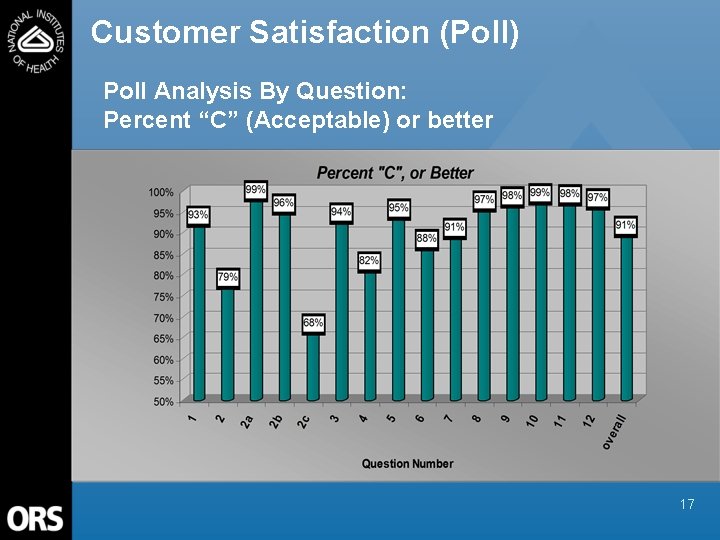 NATIONAL INSTITUTES OF HEALTH

Customer Satisfaction (Poll)

Poll Analysis By Question:
Percent “C” (Acceptable) or better

Percent "C", or Better

100%
95%
90%
85%
80%
75%
70%
65%
60%
55%
50%

93%
79%
99%
96%
68%
94%
82%
95%
88%
91%
97%
98%
99%
98%
97%
91%

1
2
2a
2b
2c
3
4
5
6
7
8
9
10
11
12
overall

Question Number

ORS

17